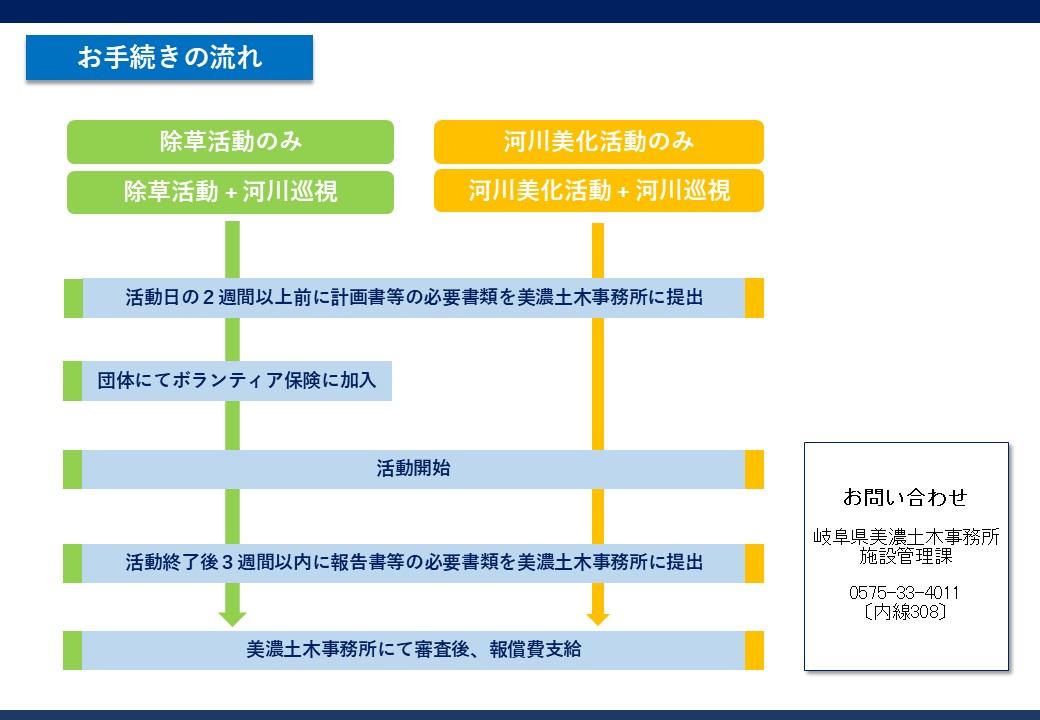 お手続きの流れ

除草活動のみ

除草活動＋河川巡視

河川美化活動のみ

河川美化活動＋河川巡視

活動日の２週間以上前に計画書等の必要書類を美濃土木事務所に提出

団体にてボランティア保険に加入

活動開始

活動終了後３週間以内に報告書等の必要書類を美濃土木事務所に提出

美濃土木事務所にて審査後、報償費支給

お問い合わせ

岐阜県美濃土木事務所
施設管理課

0575-33-4011
〔内線308〕